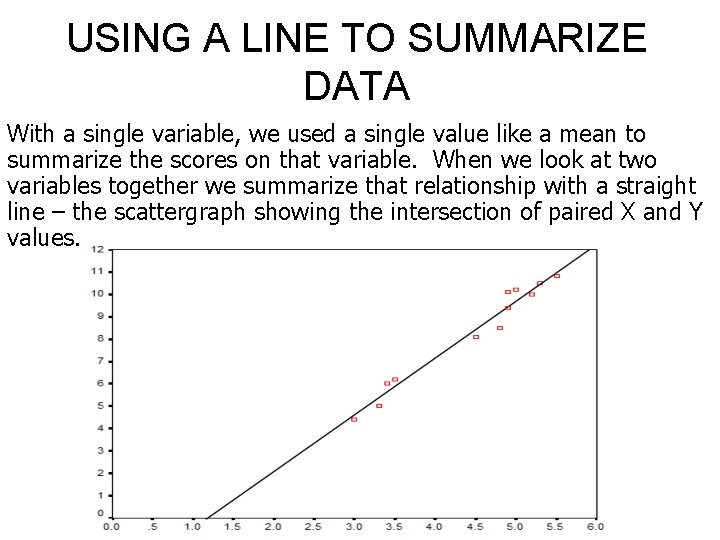 USING A LINE TO SUMMARIZE DATA

With a single variable, we used a single value like a mean to summarize the scores on that variable. When we look at two variables together we summarize that relationship with a straight line – the scattergraph showing the intersection of paired X and Y values.

12
11
10
9
8
7
6
5
4
3
2
1
0
0.0 .5 1.0 1.5 2.0 2.5 3.0 3.5 4.0 4.5 5.0 5.5 6.0